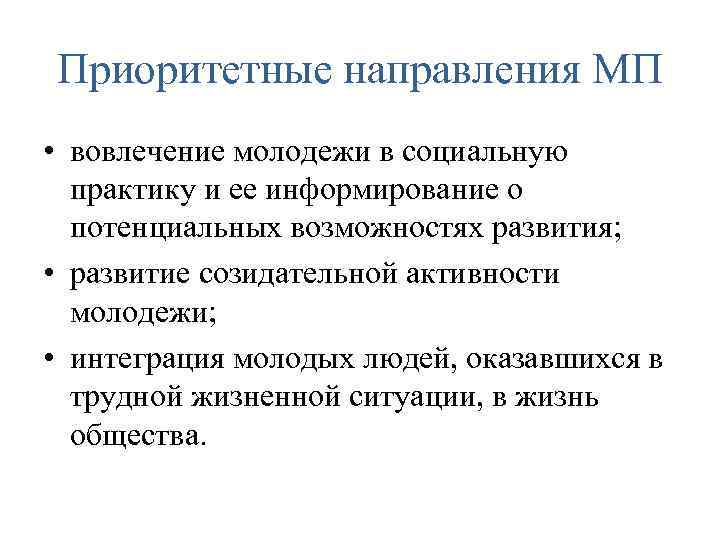 Приоритетные направления МП

• вовлечение молодежи в социальную практику и ее информирование о потенциальных возможностях развития;
• развитие созидательной активности молодежи;
• интеграция молодых людей, оказавшихся в трудной жизненной ситуации, в жизнь общества.